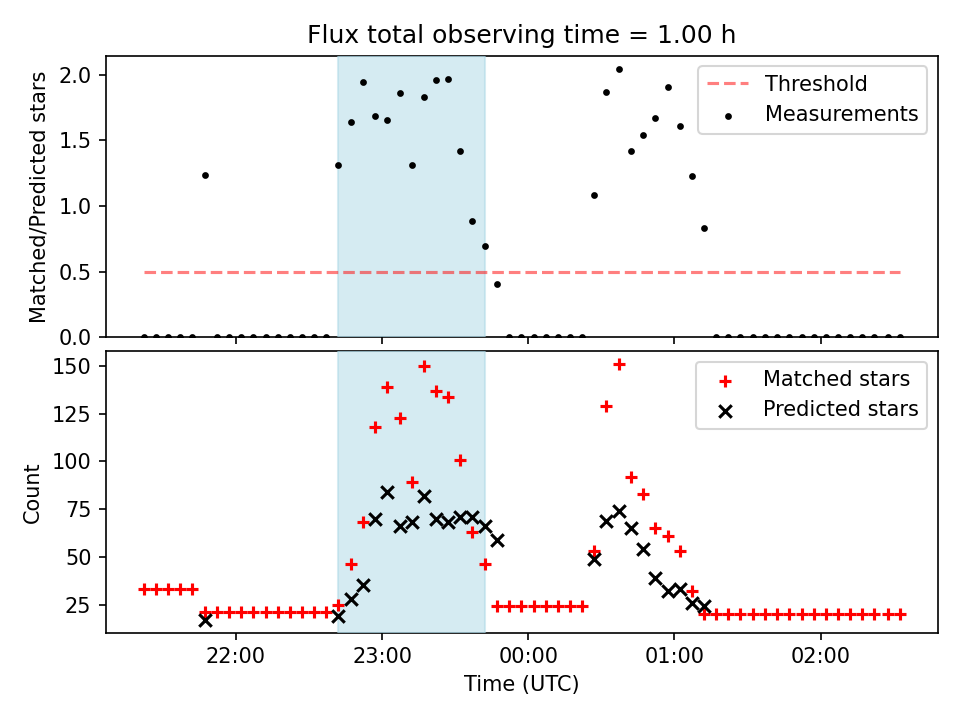 Flux total observing time = 1.00 h

Matched/Predicted stars

2.0
1.5
1.0
0.5
0.0

Threshold
Measurements

Count

150
125
100
75
50
25

Matched stars
Predicted stars

22:00
23:00
00:00
01:00
02:00

Time (UTC)